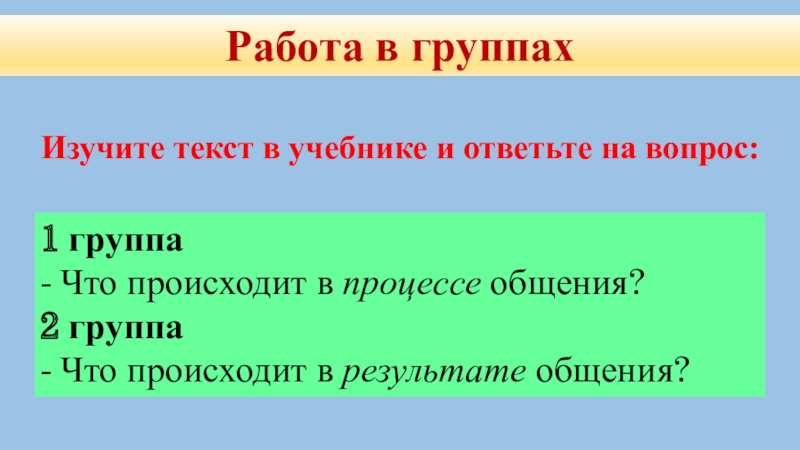 Работа в группах

Изучите текст в учебнике и ответьте на вопрос:

1 группа
- Что происходит в процессе общения?
2 группа
- Что происходит в результате общения?